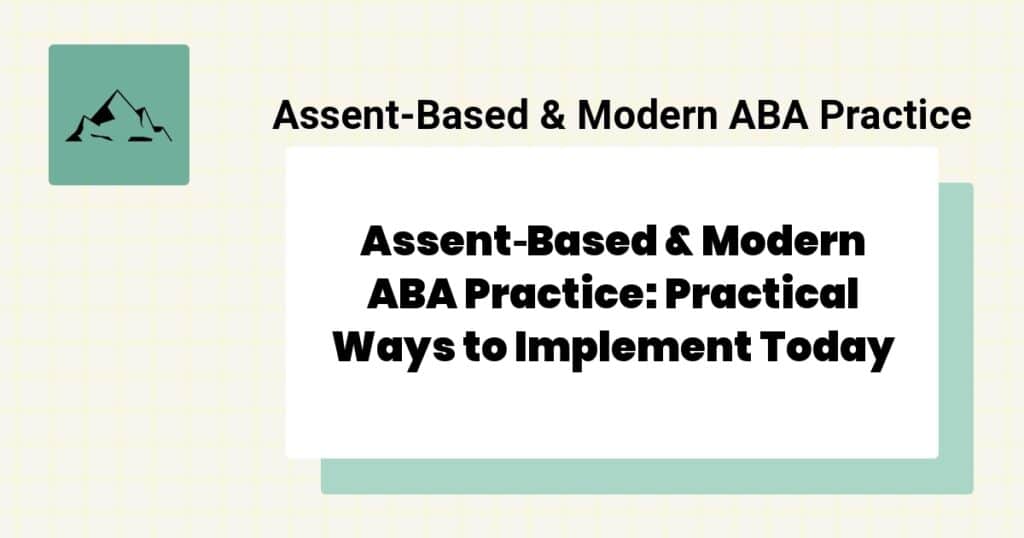 Assent-Based & Modern ABA Practice

Assent-Based & Modern ABA Practice: Practical Ways to Implement Today